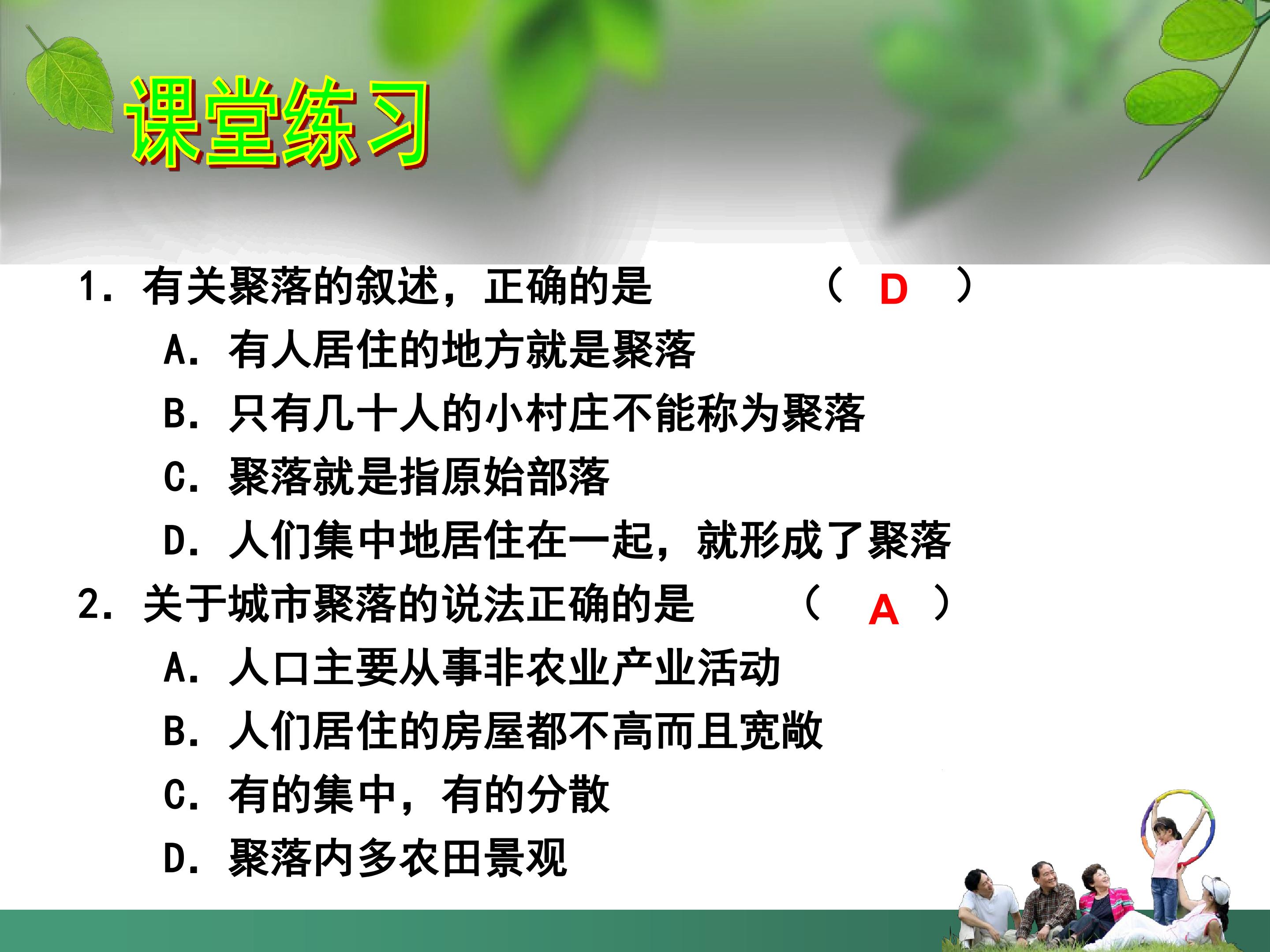 课堂练习

1. 有关聚落的叙述，正确的是 （ D ）

A. 有人居住的地方就是聚落

B. 只有几十人的小村庄不能称为聚落

C. 聚落就是指原始部落

D. 人们集中地居住在一起，就形成了聚落

2. 关于城市聚落的说法正确的是 （ A ）

A. 人口主要从事非农业产业活动

B. 人们居住的房屋都不高而且宽敞

C. 有的集中，有的分散

D. 聚落内多农田景观